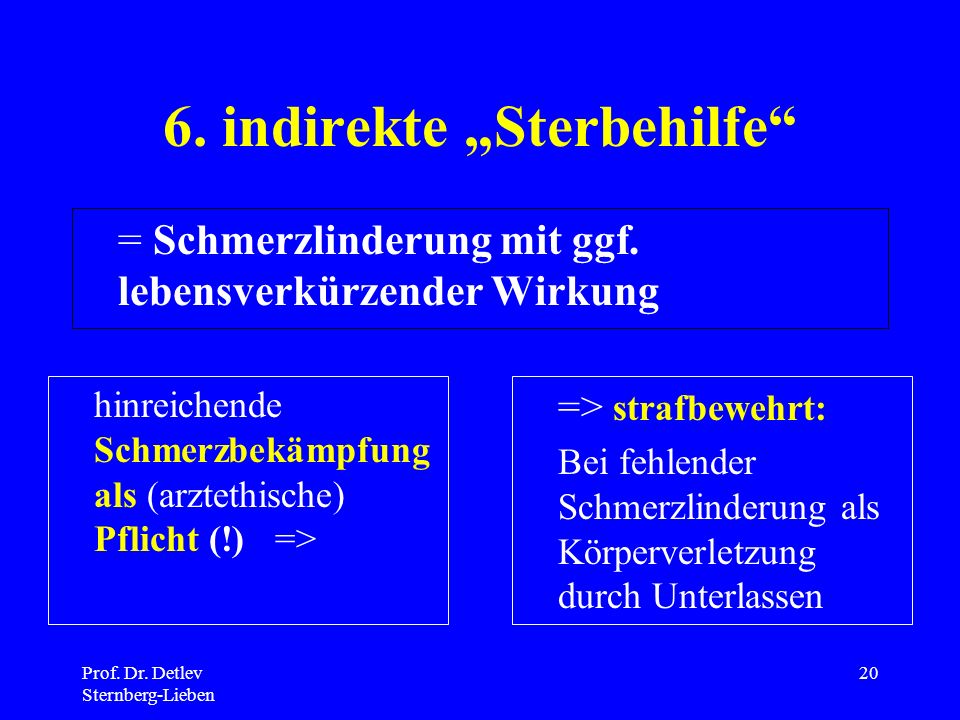 6. indirekte „Sterbehilfe“

= Schmerzlinderung mit ggf. lebensverkürzender Wirkung

hinreichende Schmerzbekämpfung als (arztethische) Pflicht (!) =>

=> strafbewehrt:
Bei fehlender Schmerzlinderung als Körperverletzung durch Unterlassen

Prof. Dr. Detlev Sternberg-Lieben

20